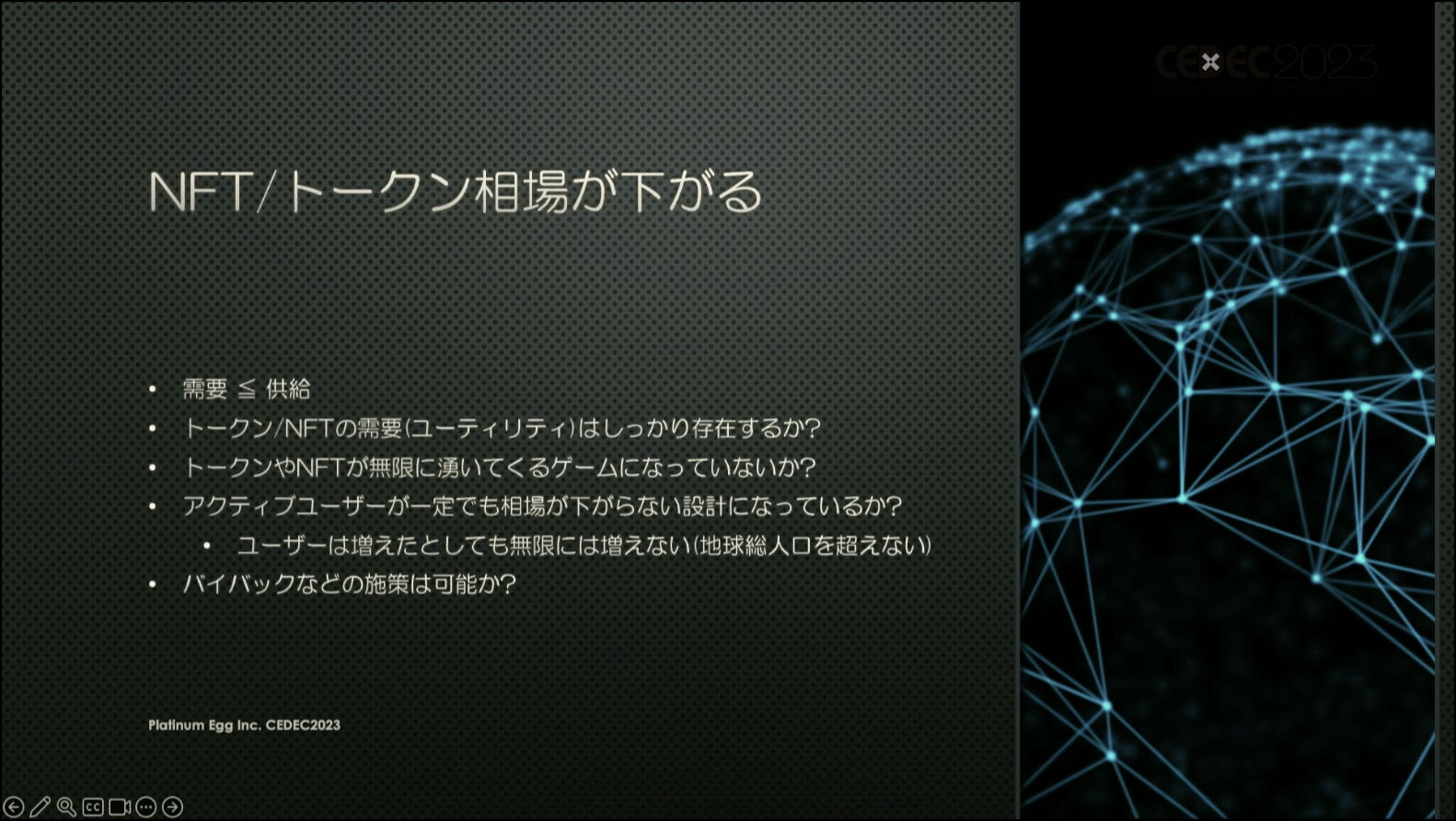 CEDEC2023

NFT/トークン相場が下がる

• 需要 ≦ 供給
• トークン/NFTの需要(ユーティリティ)はしっかり存在するか?
• トークンやNFTが無限に湧いてくるゲームになっていないか?
• アクティブユーザーが一定でも相場が下がらない設計になっているか?
  • ユーザーは増えたとしても無限には増えない(地球総人口を超えない)
• バイバックなどの施策は可能か?

Platinum Egg Inc. CEDEC2023